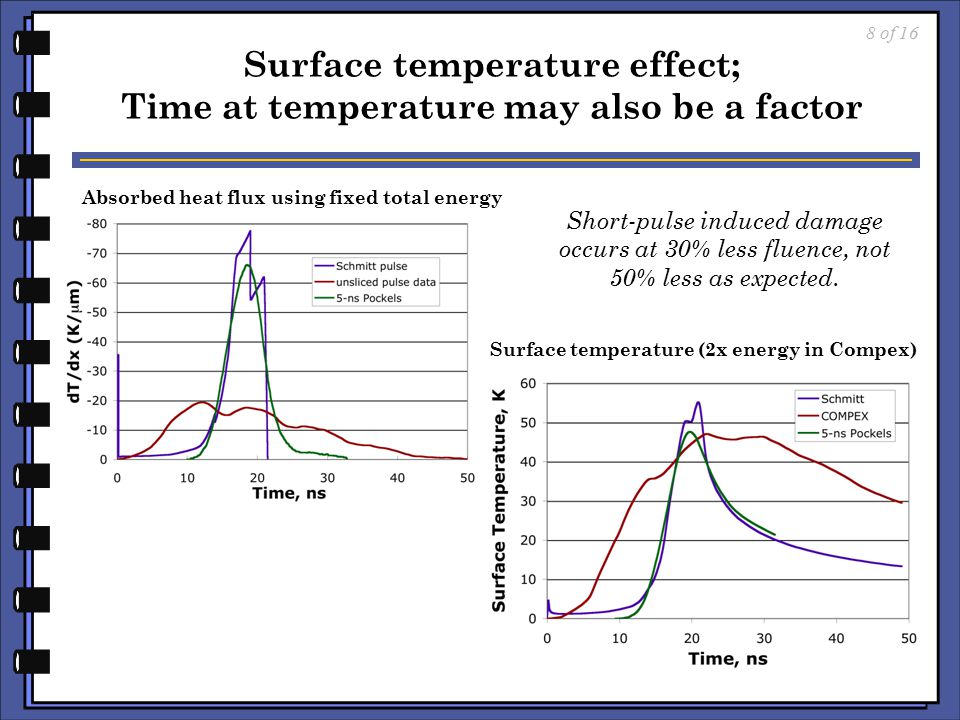 8 of 16

Surface temperature effect;
Time at temperature may also be a factor

Absorbed heat flux using fixed total energy

-80
-70
-60
-50
-40
-30
-20
-10
0

dT/dx (K/$\mu$m)

Schmitt pulse
unsliced pulse data
5-ns Pockels

0 10 20 30 40 50
Time, ns

Short-pulse induced damage occurs at 30% less fluence, not 50% less as expected.

Surface temperature (2x energy in Compex)

60
50
40
30
20
10
0

Surface Temperature, K

Schmitt
COMPEX
5-ns Pockels

0 10 20 30 40 50
Time, ns